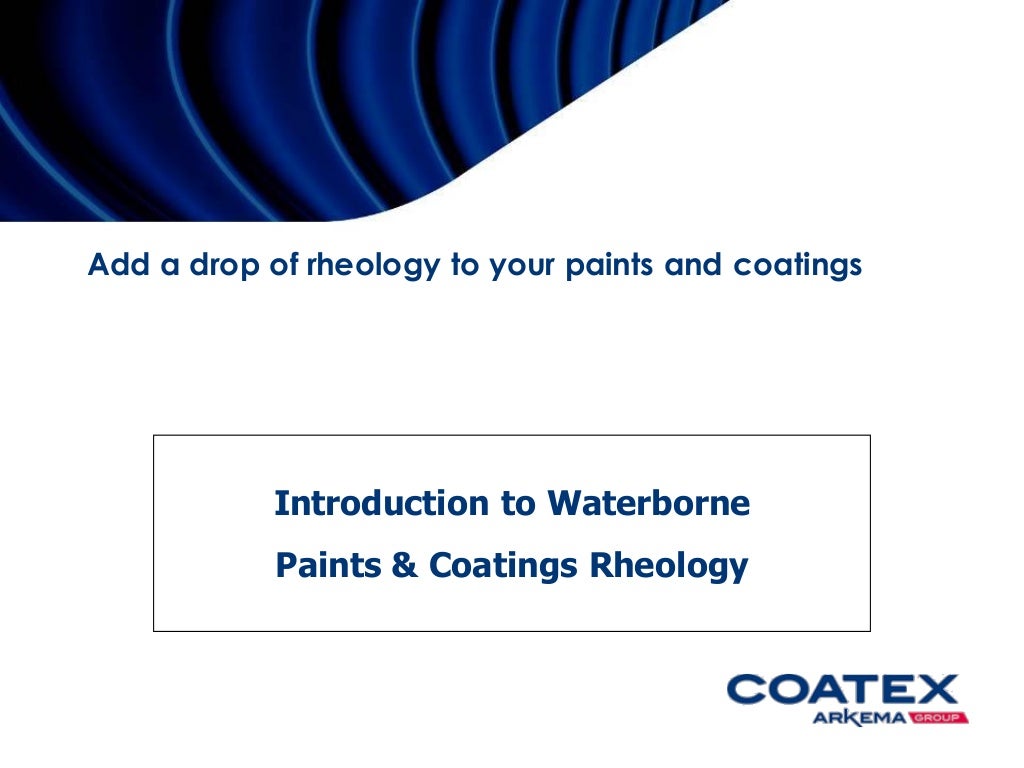 Add a drop of rheology to your paints and coatings

Introduction to Waterborne
Paints & Coatings Rheology

COATEX
ARKEMA GROUP